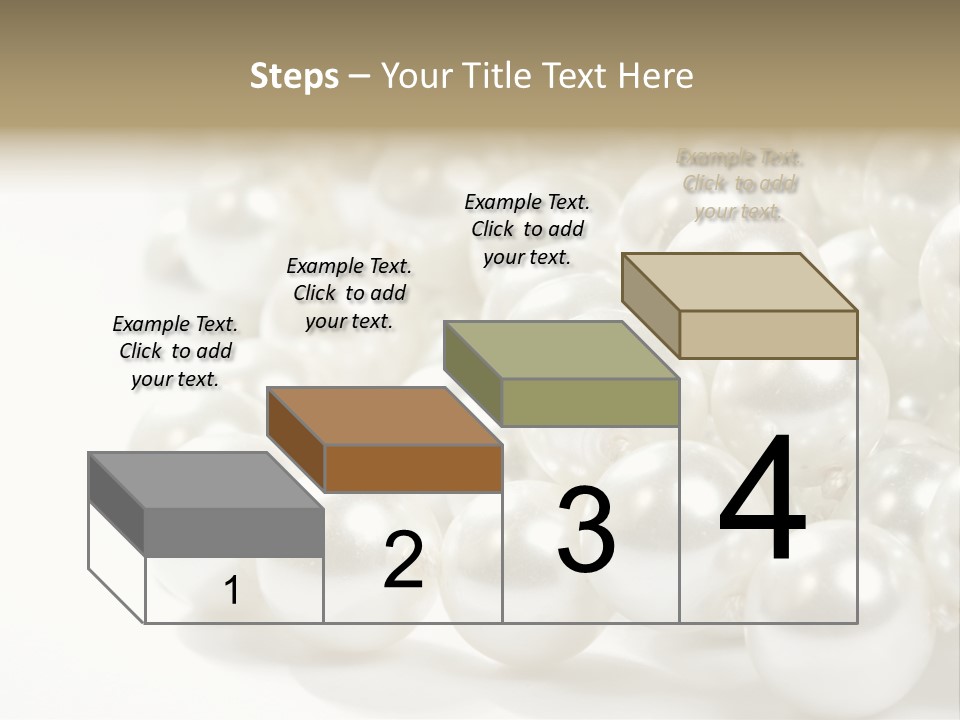 Steps – Your Title Text Here

Example Text. Click to add your text.

Example Text. Click to add your text.

Example Text. Click to add your text.

Example Text. Click to add your text.

1

2

3

4